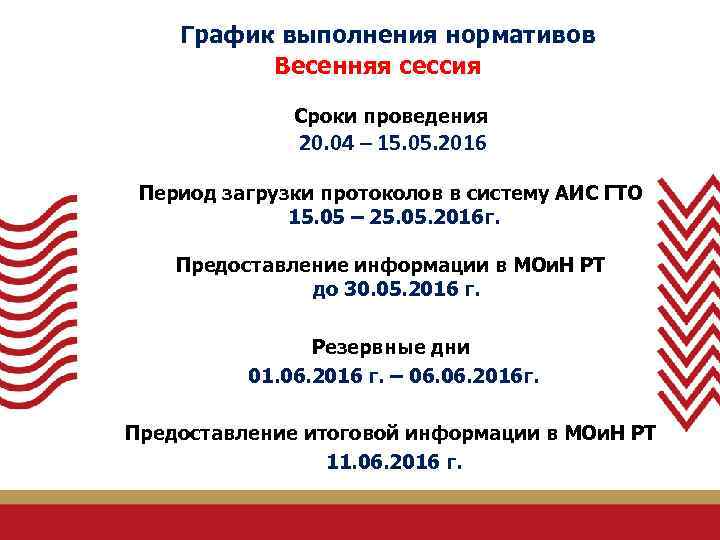 График выполнения нормативов
Весенняя сессия

Сроки проведения
20.04 – 15.05.2016

Период загрузки протоколов в систему АИС ГТО
15.05 – 25.05.2016г.

Предоставление информации в МОиН РТ
до 30.05.2016 г.

Резервные дни
01.06.2016 г. – 06.06.2016г.

Предоставление итоговой информации в МОиН РТ
11.06.2016 г.